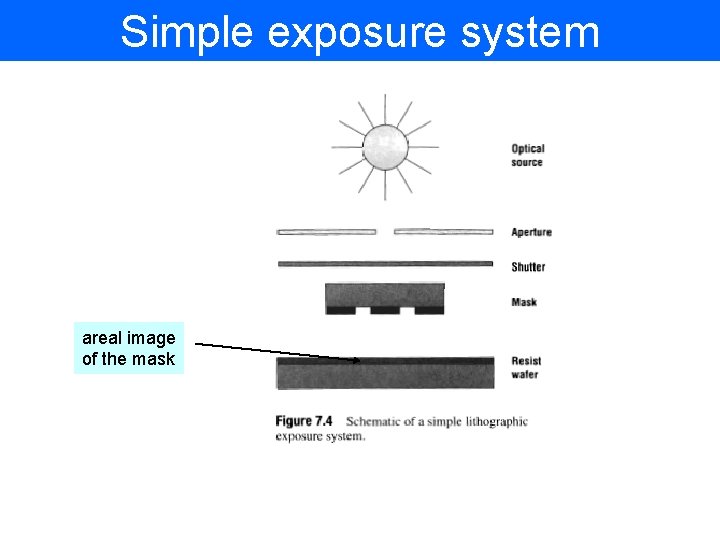 Simple exposure system

Optical source

Aperture

Shutter

Mask

areal image of the mask

Resist wafer

Figure 7.4 Schematic of a simple lithographic exposure system.